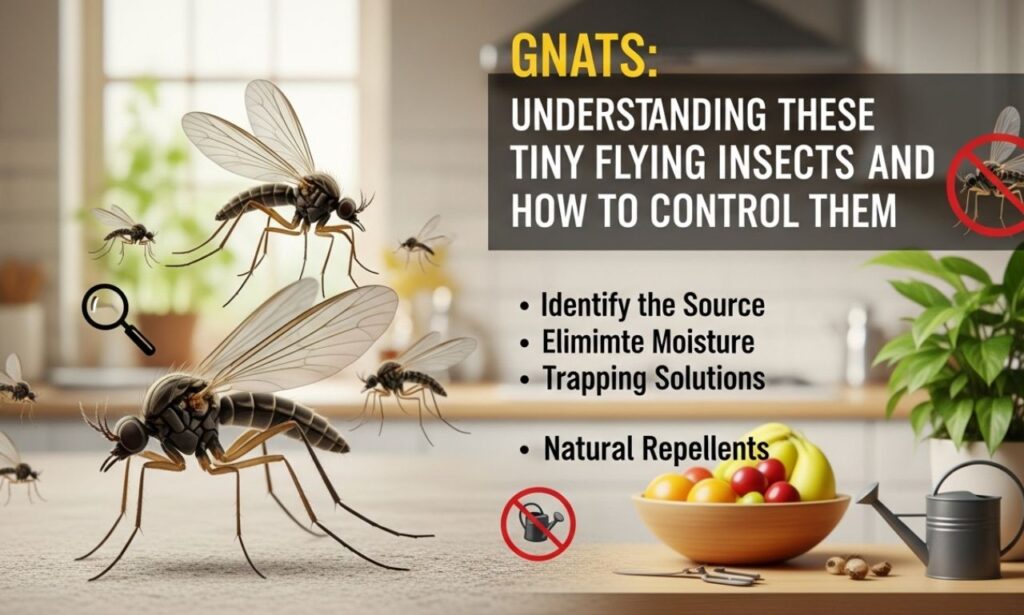 GNATS:
UNDERSTANDING THESE TINY FLYING INSECTS AND HOW TO CONTROL THEM

• Identify the Source
• Elimimte Moisture
• Trapping Solutions

• Natural Repellents